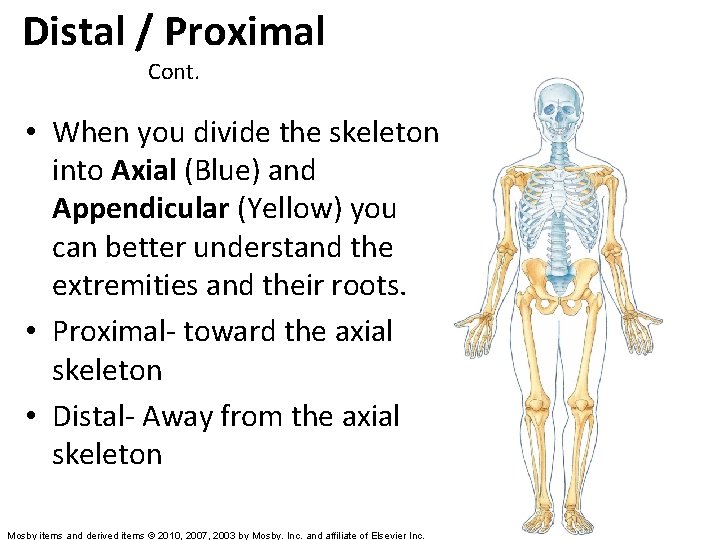 Distal / Proximal

Cont.

• When you divide the skeleton into Axial (Blue) and Appendicular (Yellow) you can better understand the extremities and their roots.

• Proximal- toward the axial skeleton

• Distal- Away from the axial skeleton

Mosby items and derived items © 2010, 2007, 2003 by Mosby, Inc. and affiliate of Elsevier Inc.